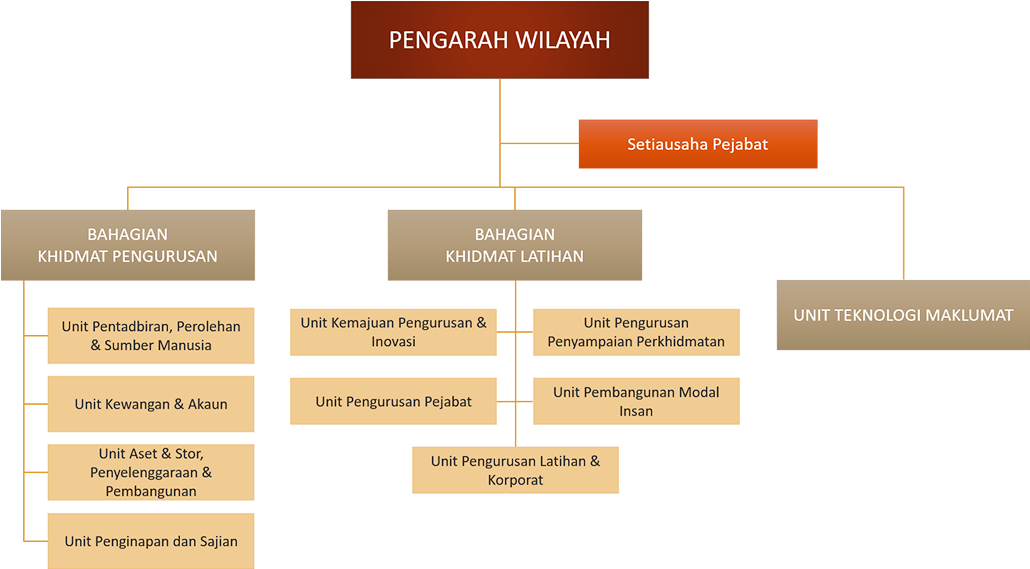 PENGARAH WILAYAH

Setiausaha Pejabat

BAHAGIAN KHIDMAT PENGURUSAN

Unit Pentadbiran, Perolehan & Sumber Manusia

Unit Kewangan & Akaun

Unit Aset & Stor, Penyelenggaraan & Pembangunan

Unit Penginapan dan Sajian

BAHAGIAN KHIDMAT LATIHAN

Unit Kemajuan Pengurusan & Inovasi

Unit Pengurusan Penyampaian Perkhidmatan

Unit Pengurusan Pejabat

Unit Pembangunan Modal Insan

Unit Pengurusan Latihan & Korporat

UNIT TEKNOLOGI MAKLUMAT